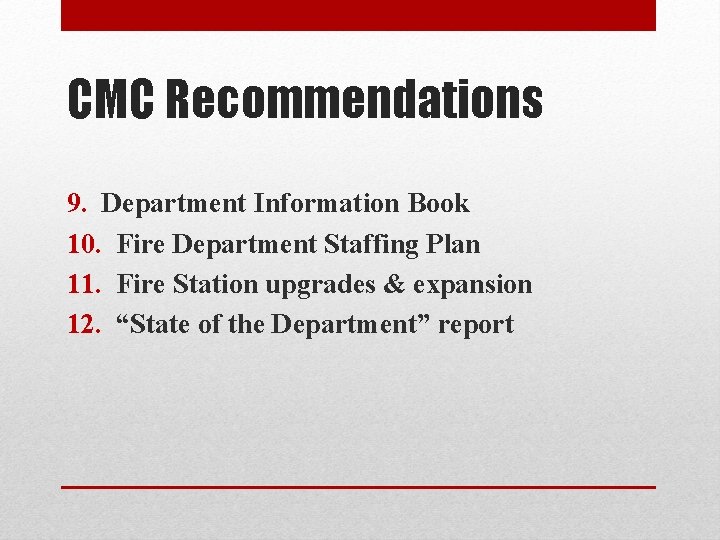 CMC Recommendations

9. Department Information Book
10. Fire Department Staffing Plan
11. Fire Station upgrades & expansion
12. “State of the Department” report